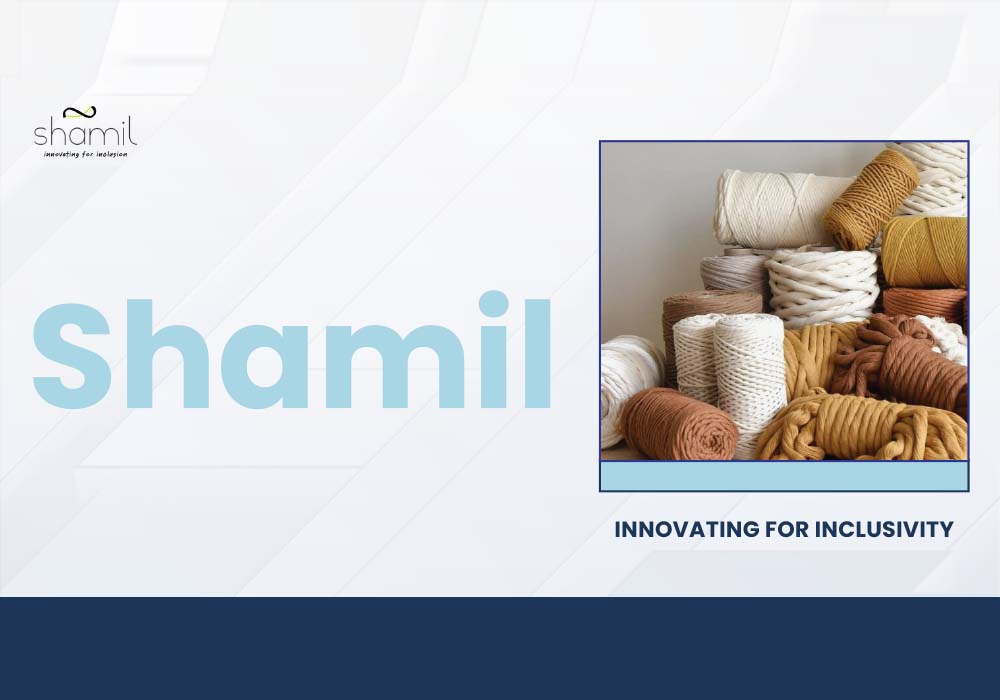 shamil
innovating for inclusion

Shamil

INNOVATING FOR INCLUSIVITY